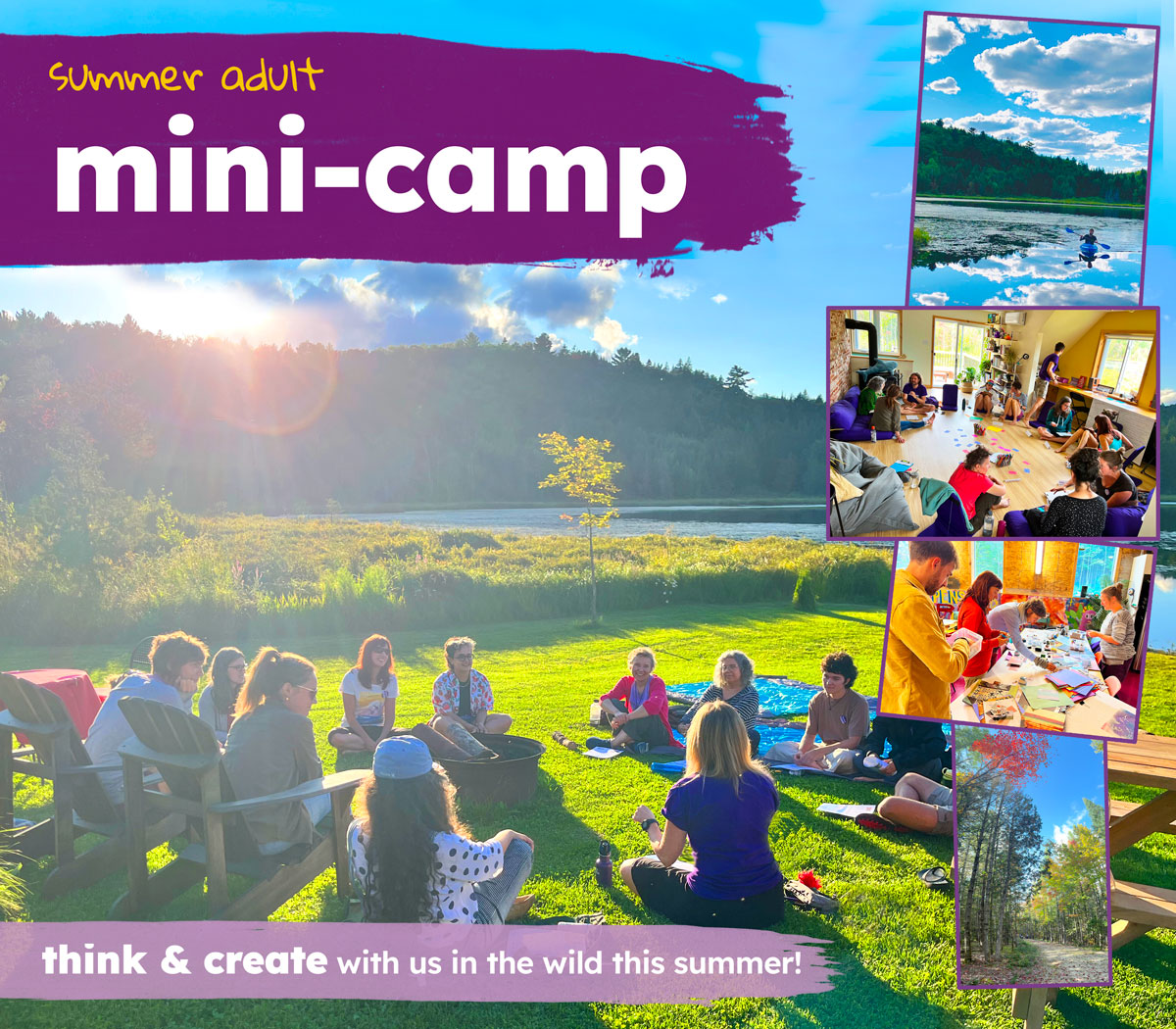 summer adult

mini-camp

think & create with us in the wild this summer!